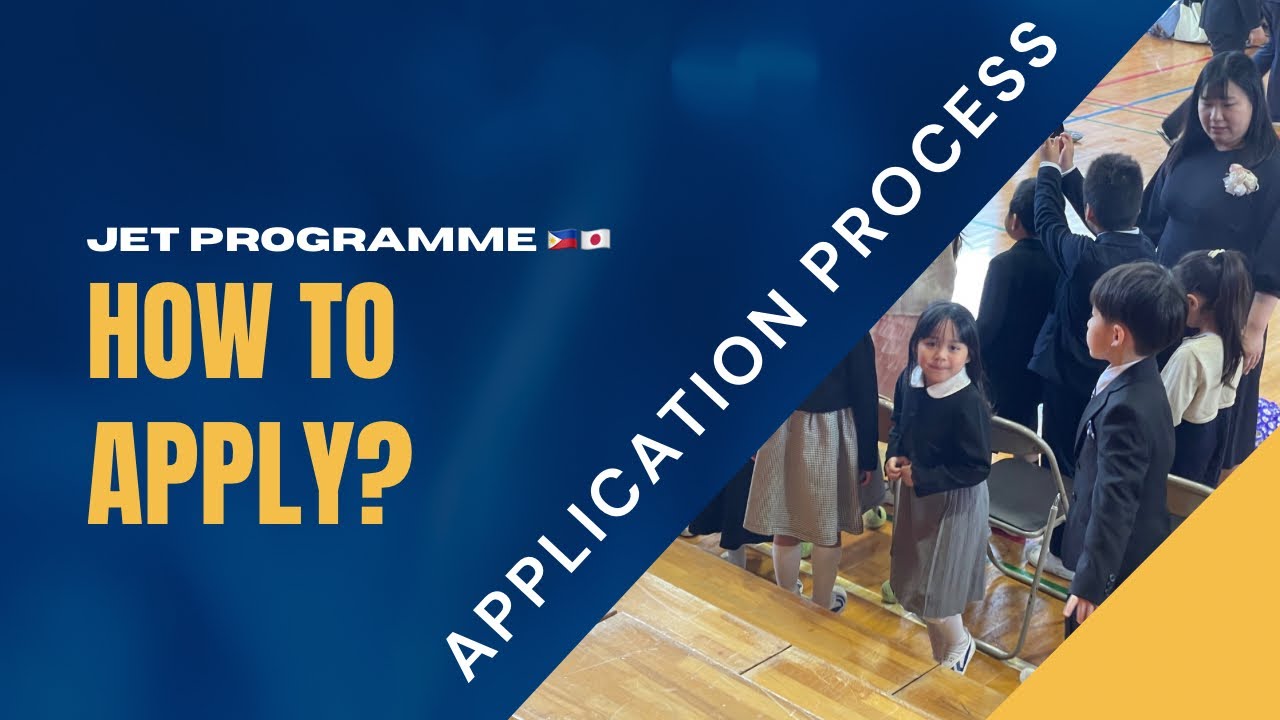 JET PROGRAMME 🇵🇭🇯🇵

HOW TO APPLY?

APPLICATION PROCESS